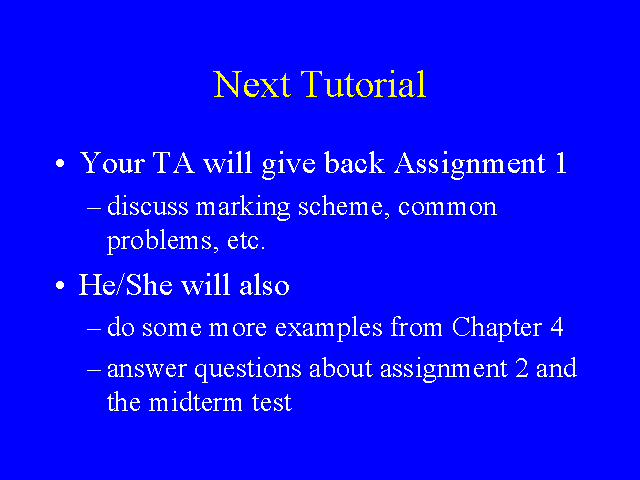 Next Tutorial

• Your TA will give back Assignment 1
– discuss marking scheme, common problems, etc.

• He/She will also
– do some more examples from Chapter 4
– answer questions about assignment 2 and the midterm test